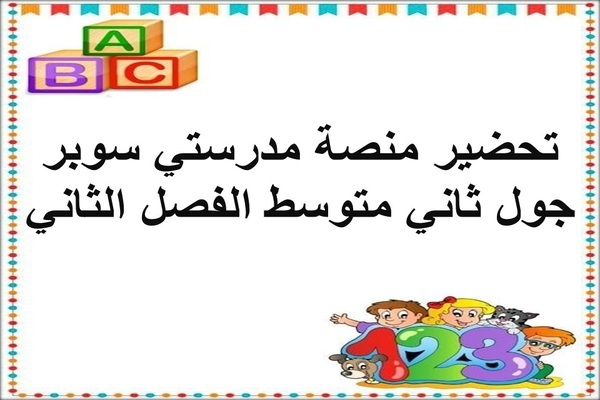 A
B C

تحضير منصة مدرستي سوبر جول ثاني متوسط الفصل الثاني

123